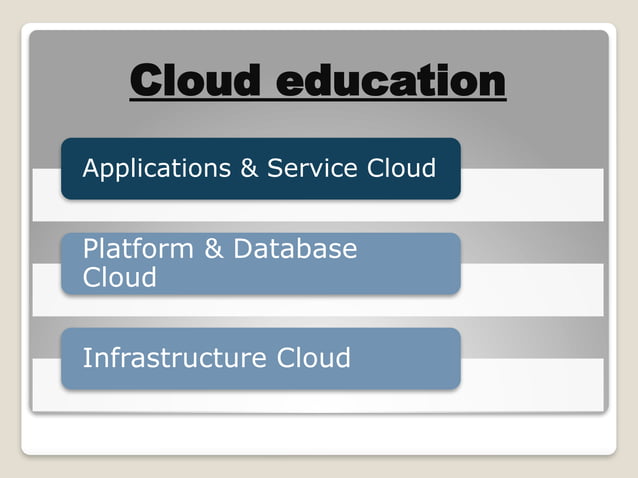 Cloud education

Applications & Service Cloud

Platform & Database Cloud

Infrastructure Cloud